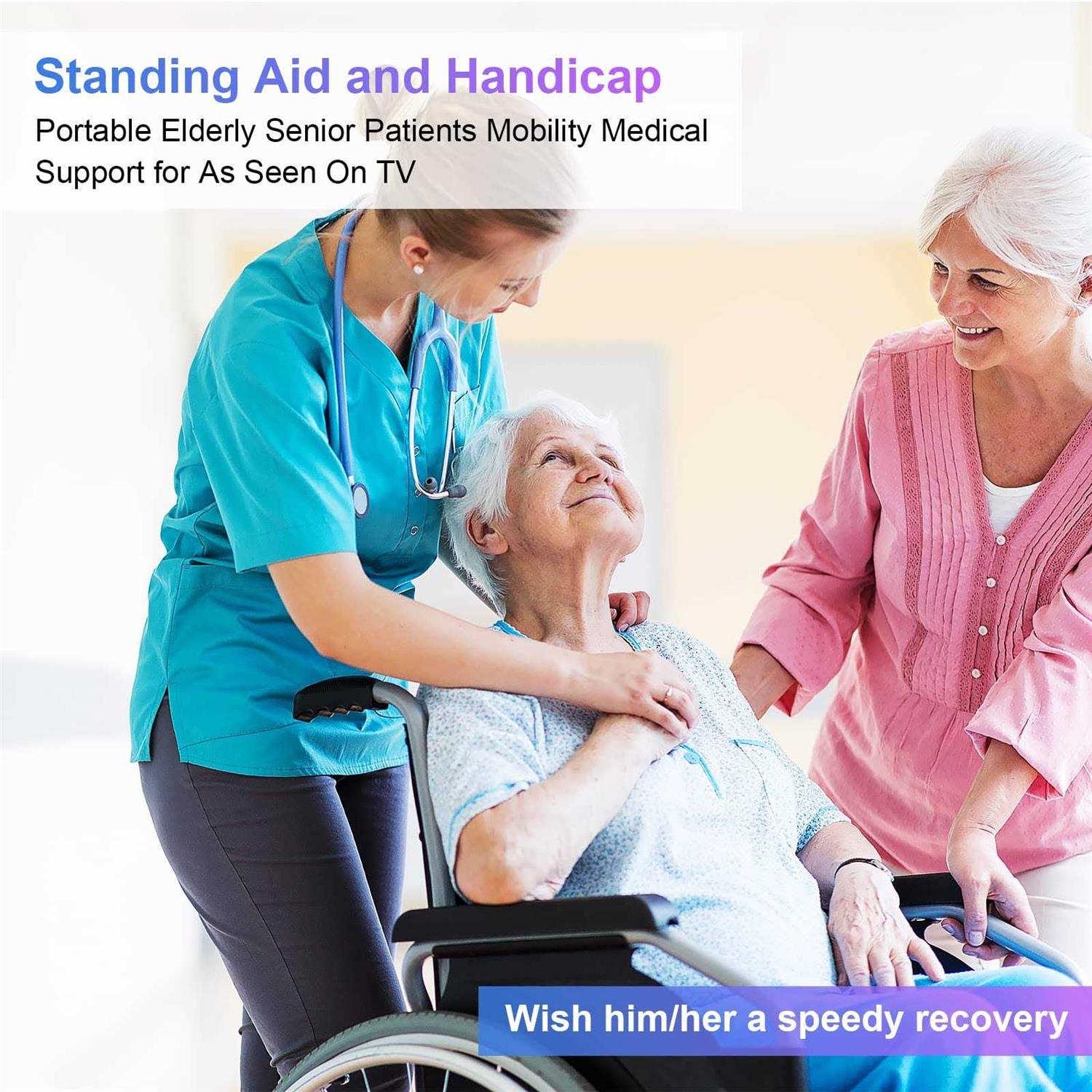 Standing Aid and Handicap

Portable Elderly Senior Patients Mobility Medical Support for As Seen On TV

Wish him/her a speedy recovery